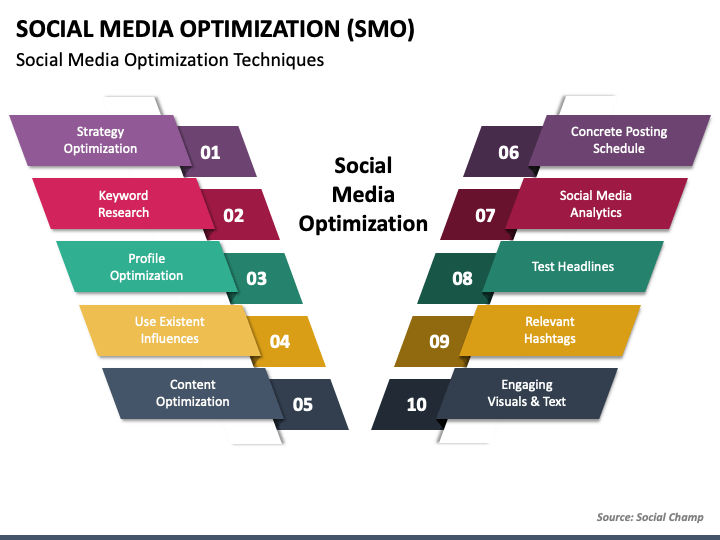 SOCIAL MEDIA OPTIMIZATION (SMO)
Social Media Optimization Techniques

Strategy Optimization
01

Keyword Research
02

Profile Optimization
03

Use Existent Influences
04

Content Optimization
05

Social Media Optimization

06
Concrete Posting Schedule

07
Social Media Analytics

08
Test Headlines

09
Relevant Hashtags

10
Engaging Visuals & Text

Source: Social Champ